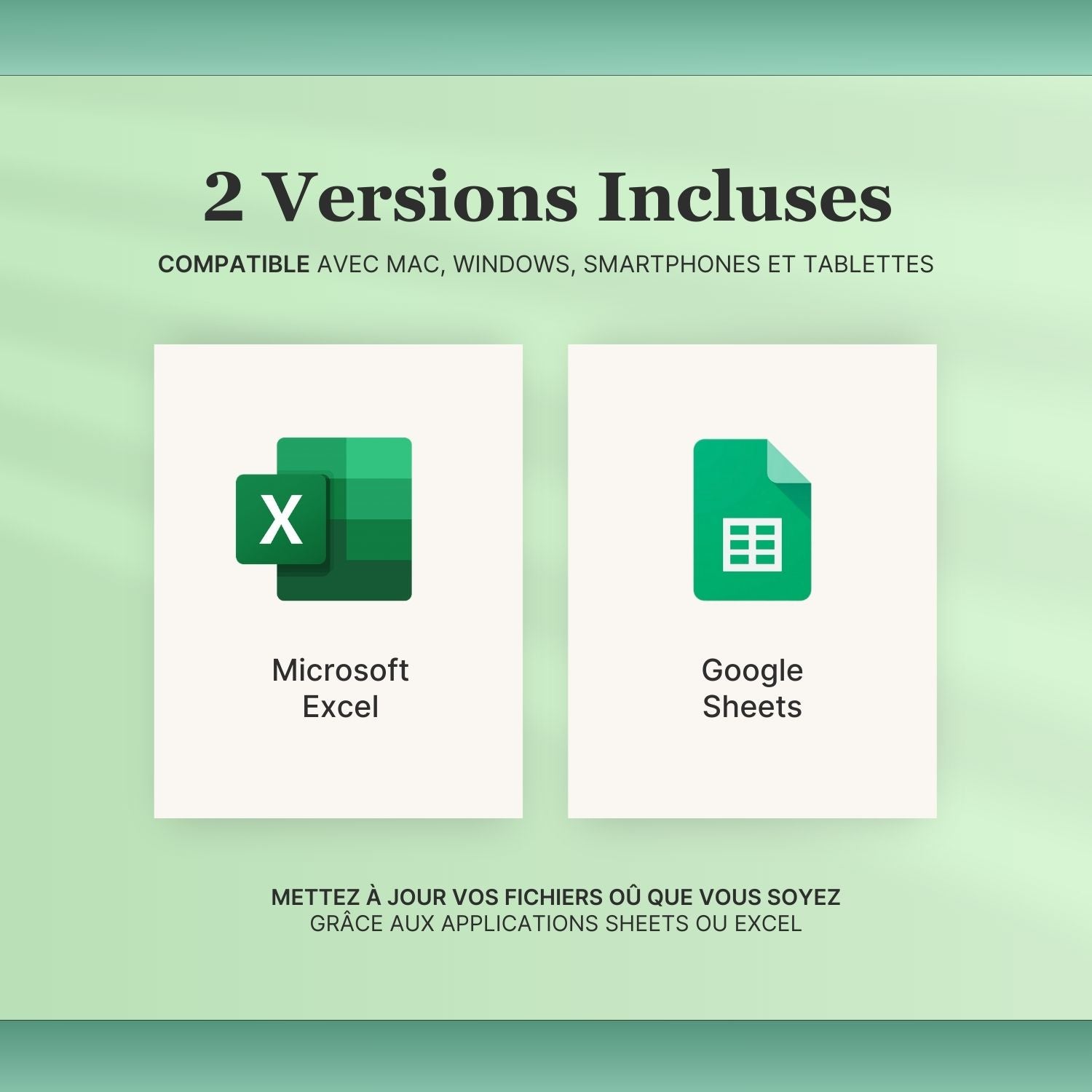 2 Versions Incluses

COMPATIBLE AVEC MAC, WINDOWS, SMARTPHONES ET TABLETTES

X

Microsoft Excel

Google Sheets

METTEZ À JOUR VOS FICHIERS OÛ QUE VOUS SOYEZ
GRÂCE AUX APPLICATIONS SHEETS OU EXCEL